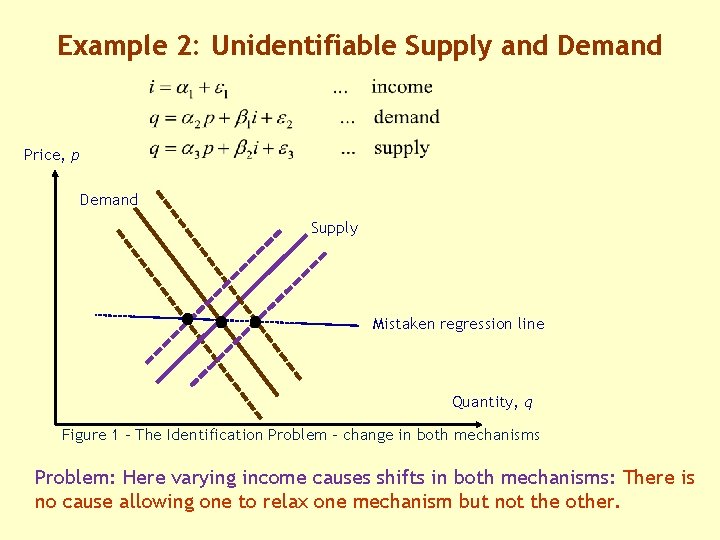 Example 2: Unidentifiable Supply and Demand

$i = \alpha_1 + \varepsilon_1$ ... income
$q = \alpha_2 p + \beta_1 i + \varepsilon_2$ ... demand
$q = \alpha_3 p + \beta_2 i + \varepsilon_3$ ... supply

Price, $p$

Demand

Supply

Mistaken regression line

Quantity, $q$

Figure 1 – The Identification Problem – change in both mechanisms

Problem: Here varying income causes shifts in both mechanisms: There is no cause allowing one to relax one mechanism but not the other.